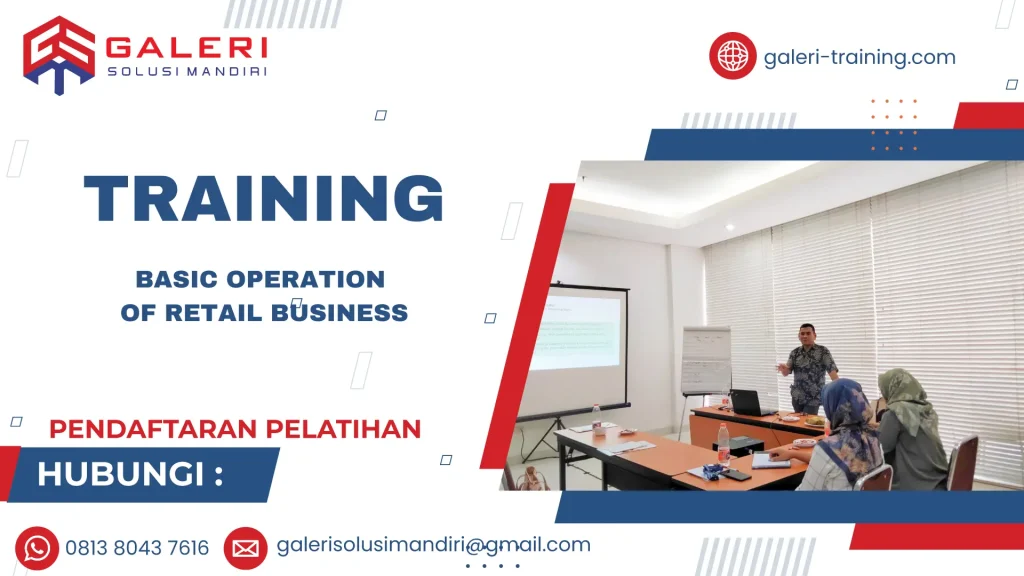 GALERI
SOLUSI MANDIRI

galeri-training.com

TRAINING

BASIC OPERATION OF RETAIL BUSINESS

PENDAFTARAN PELATIHAN

HUBUNGI :

0813 8043 7616

galerisolusimandiri@gmail.com